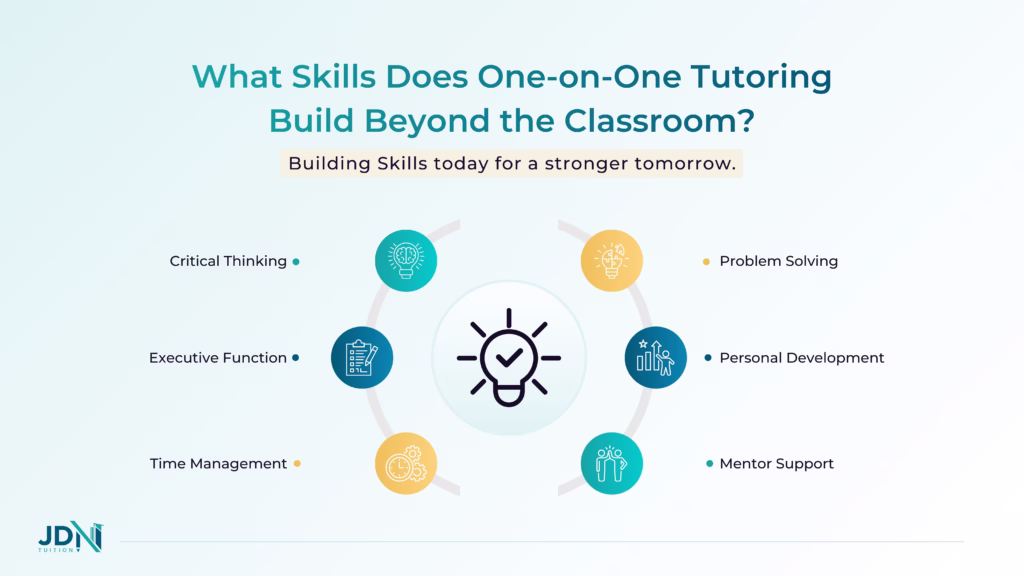 What Skills Does One-on-One Tutoring Build Beyond the Classroom?

Building Skills today for a stronger tomorrow.

Critical Thinking

Executive Function

Time Management

Problem Solving

Personal Development

Mentor Support

JDN TUITION